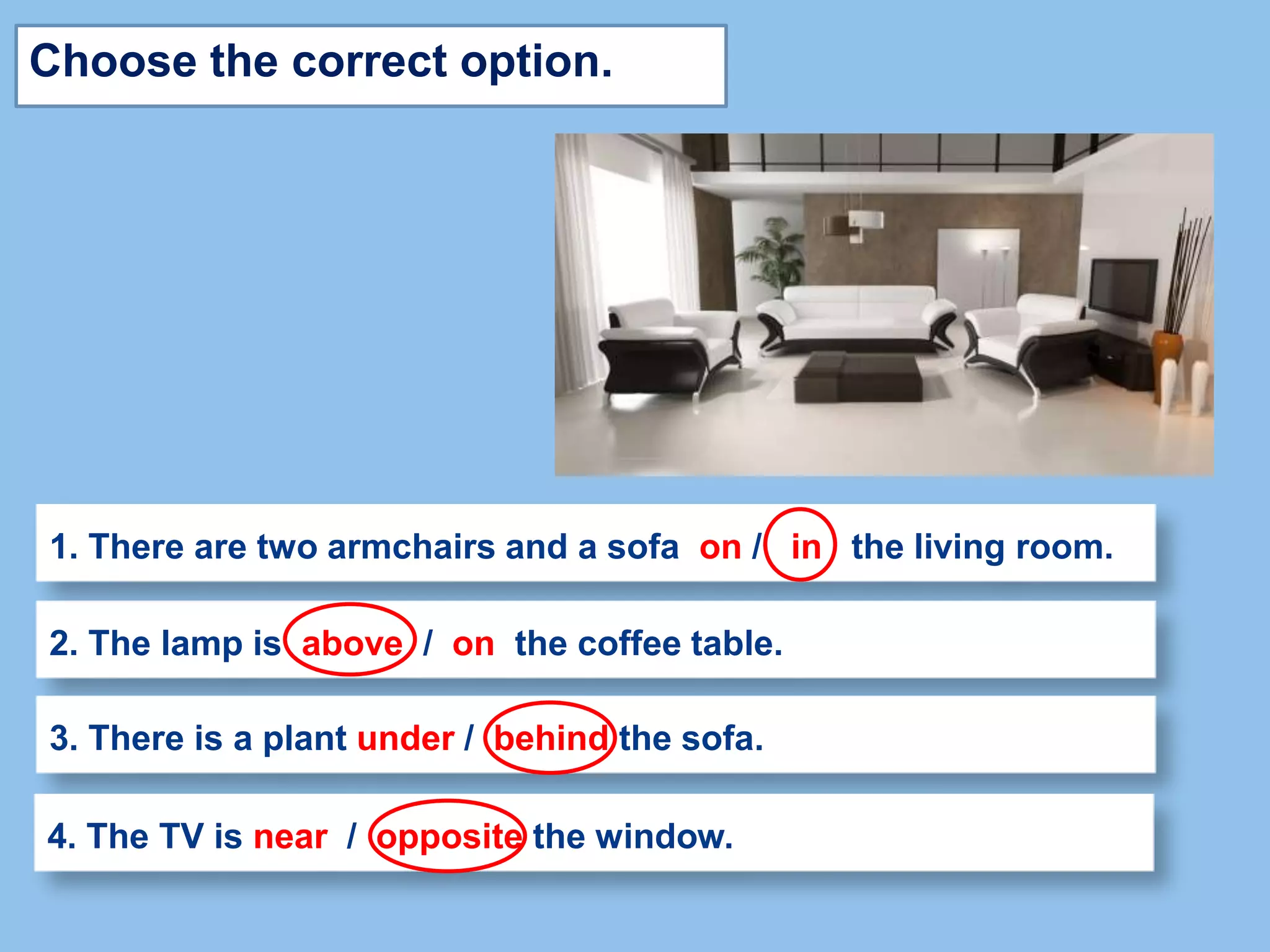 Choose the correct option.

1. There are two armchairs and a sofa on / in the living room.

2. The lamp is above / on the coffee table.

3. There is a plant under / behind the sofa.

4. The TV is near / opposite the window.